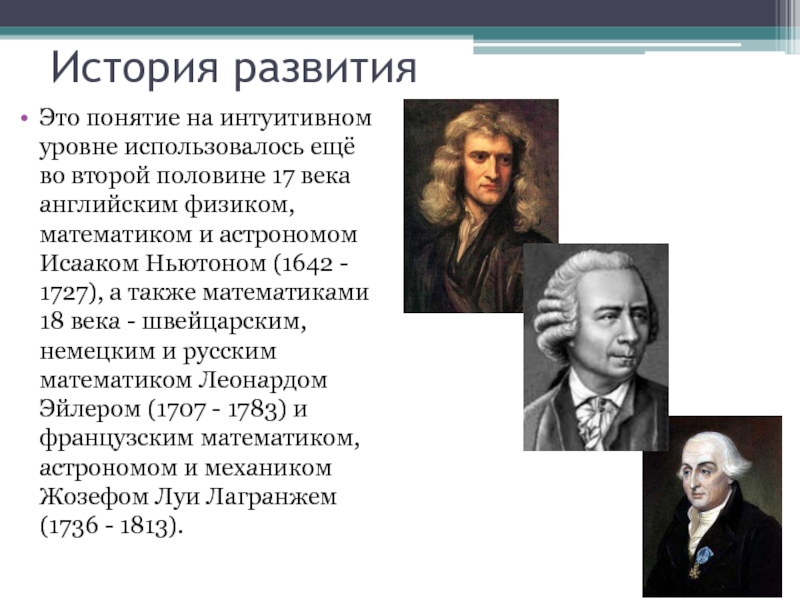 История развития

• Это понятие на интуитивном уровне использовалось ещё во второй половине 17 века английским физиком, математиком и астрономом Исааком Ньютоном (1642 - 1727), а также математиками 18 века - швейцарским, немецким и русским математиком Леонардом Эйлером (1707 - 1783) и французским математиком, астрономом и механиком Жозефом Луи Лагранжем (1736 - 1813).